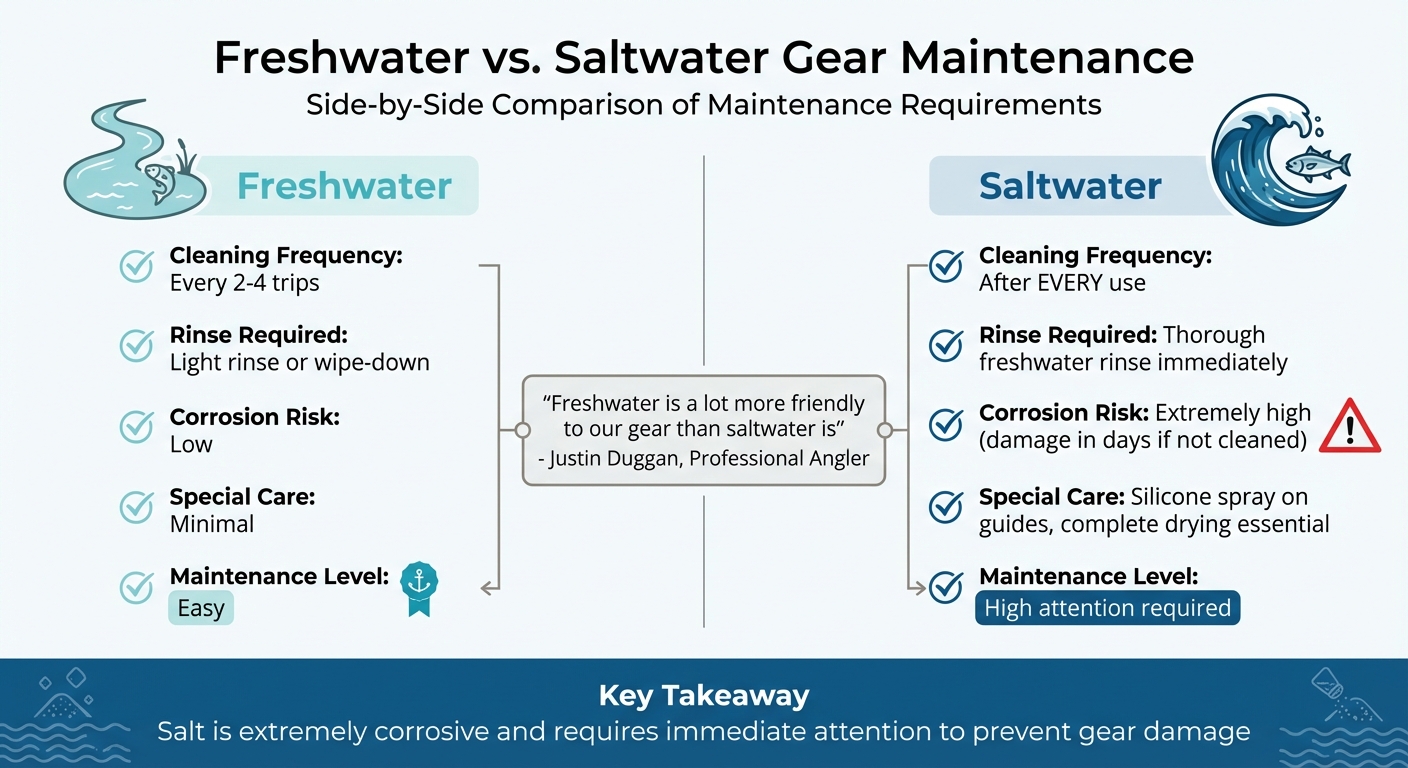 Freshwater vs. Saltwater Gear Maintenance

Side-by-Side Comparison of Maintenance Requirements

Freshwater

Cleaning Frequency: Every 2-4 trips

Rinse Required: Light rinse or wipe-down

Corrosion Risk: Low

Special Care: Minimal

Maintenance Level: Easy

"Freshwater is a lot more friendly to our gear than saltwater is"
- Justin Duggan, Professional Angler

Saltwater

Cleaning Frequency: After EVERY use

Rinse Required: Thorough freshwater rinse immediately

Corrosion Risk: Extremely high (damage in days if not cleaned)

Special Care: Silicone spray on guides, complete drying essential

Maintenance Level: High attention required

Key Takeaway

Salt is extremely corrosive and requires immediate attention to prevent gear damage